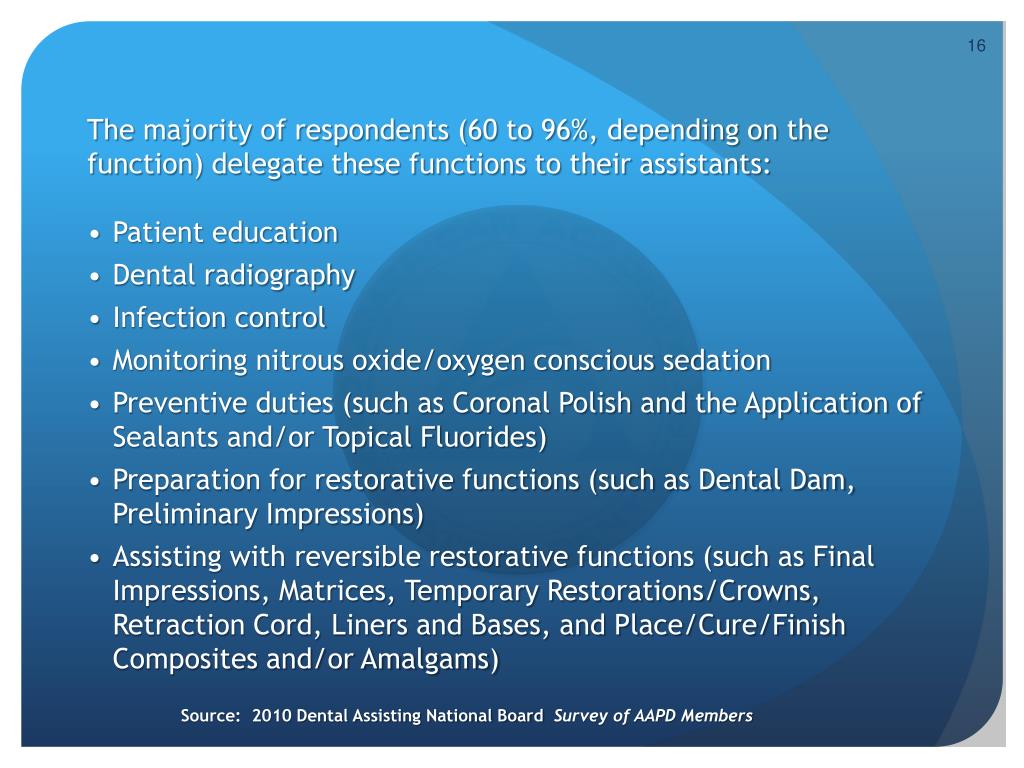 16

The majority of respondents (60 to 96%, depending on the function) delegate these functions to their assistants:

• Patient education
• Dental radiography
• Infection control
• Monitoring nitrous oxide/oxygen conscious sedation
• Preventive duties (such as Coronal Polish and the Application of Sealants and/or Topical Fluorides)
• Preparation for restorative functions (such as Dental Dam, Preliminary Impressions)
• Assisting with reversible restorative functions (such as Final Impressions, Matrices, Temporary Restorations/Crowns, Retraction Cord, Liners and Bases, and Place/Cure/Finish Composites and/or Amalgams)

Source: 2010 Dental Assisting National Board Survey of AAPD Members